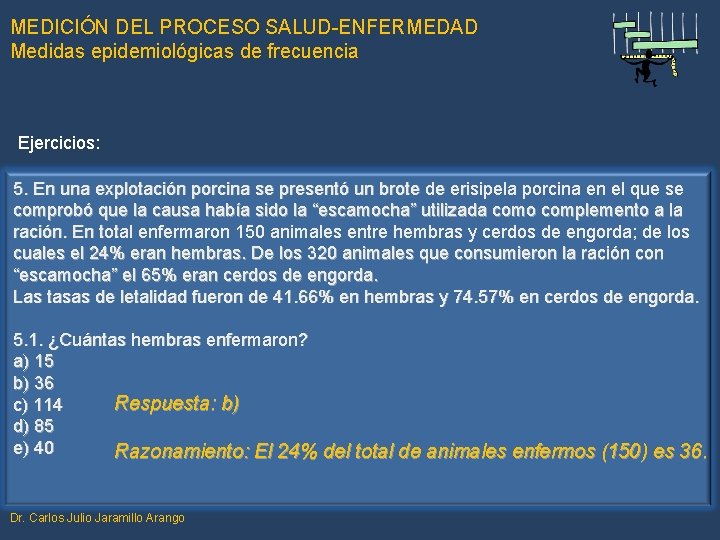 MEDICIÓN DEL PROCESO SALUD-ENFERMEDAD
Medidas epidemiológicas de frecuencia

Ejercicios:

5. En una explotación porcina se presentó un brote de erisipela porcina en el que se comprobó que la causa había sido la “escamocha” utilizada como complemento a la ración. En total enfermaron 150 animales entre hembras y cerdos de engorda; de los cuales el 24% eran hembras. De los 320 animales que consumieron la ración con “escamocha” el 65% eran cerdos de engorda.
Las tasas de letalidad fueron de 41.66% en hembras y 74.57% en cerdos de engorda.

5.1. ¿Cuántas hembras enfermaron?
a) 15
b) 36
c) 114
d) 85
e) 40

Respuesta: b)

Razonamiento: El 24% del total de animales enfermos (150) es 36.

Dr. Carlos Julio Jaramillo Arango